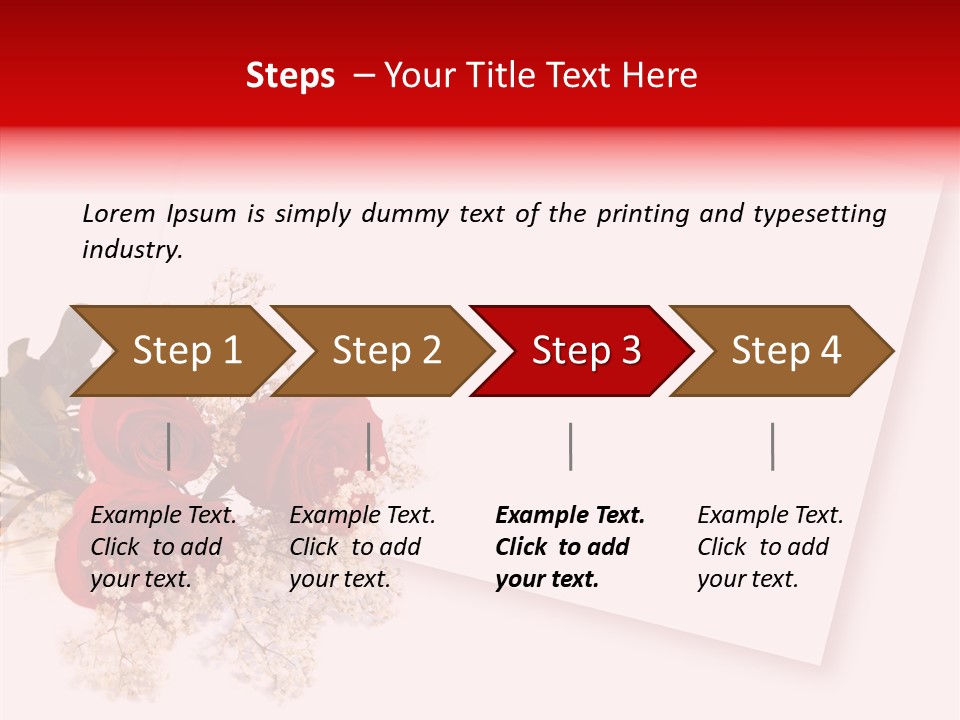 Steps – Your Title Text Here

Lorem Ipsum is simply dummy text of the printing and typesetting industry.

Step 1

Step 2

Step 3

Step 4

Example Text. Click to add your text.

Example Text. Click to add your text.

Example Text. Click to add your text.

Example Text. Click to add your text.